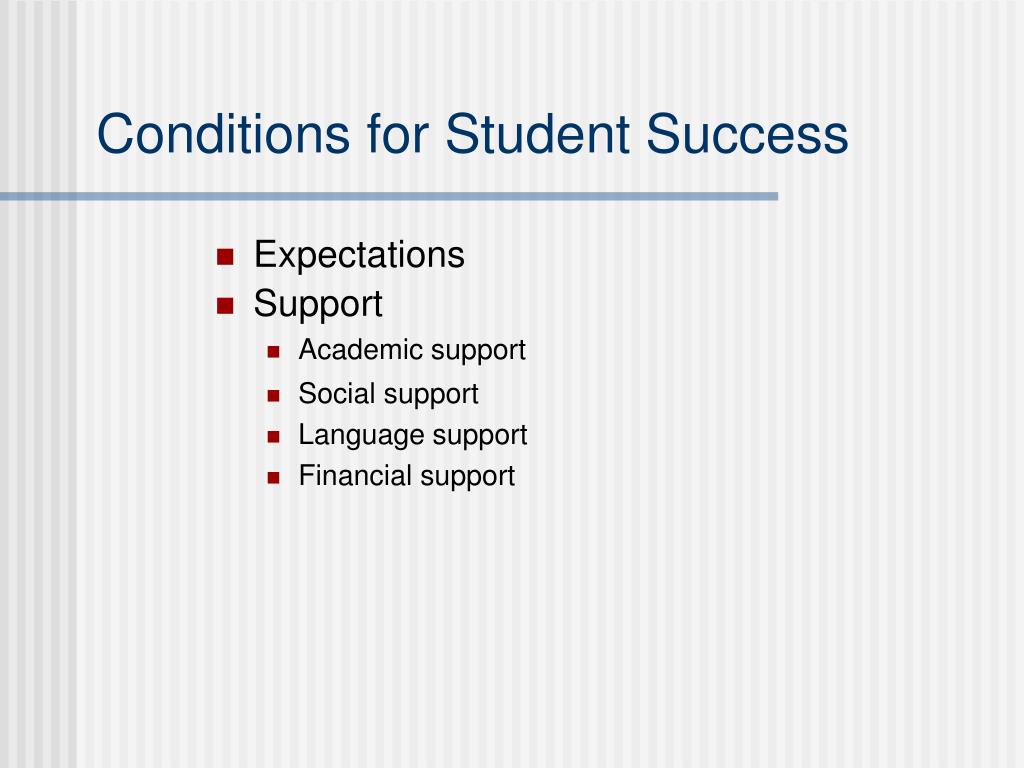 Conditions for Student Success

- Expectations
- Support
  - Academic support
  - Social support
  - Language support
  - Financial support